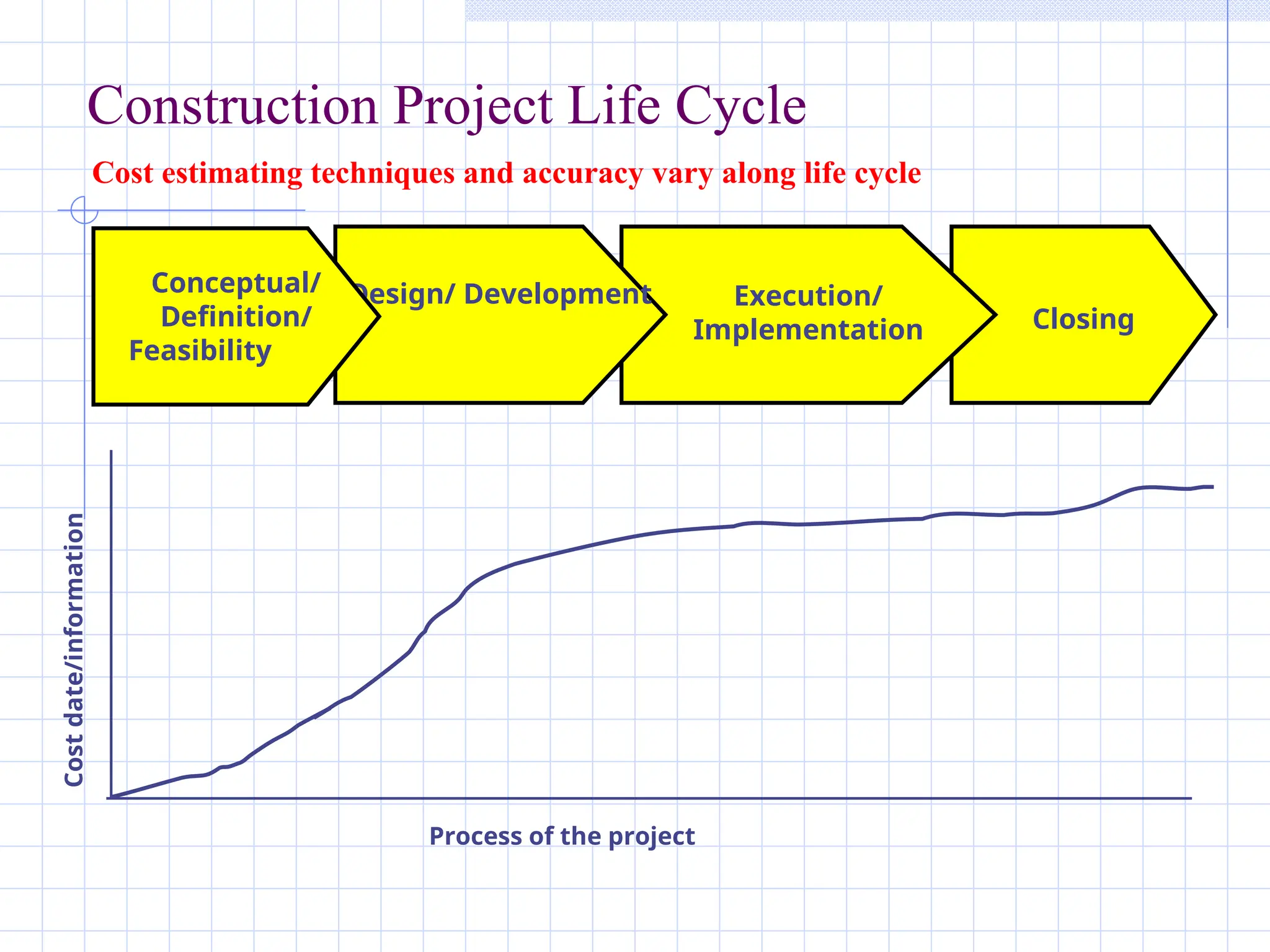 Construction Project Life Cycle

Cost estimating techniques and accuracy vary along life cycle

Conceptual/ Definition/ Feasibility

Design/ Development

Execution/ Implementation

Closing

Cost date/information

Process of the project